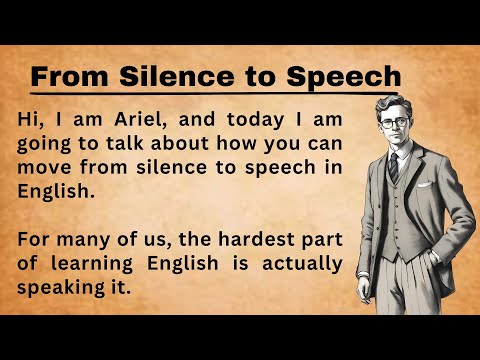 From Silence to Speech

Hi, I am Ariel, and today I am going to talk about how you can move from silence to speech in English.

For many of us, the hardest part of learning English is actually speaking it.